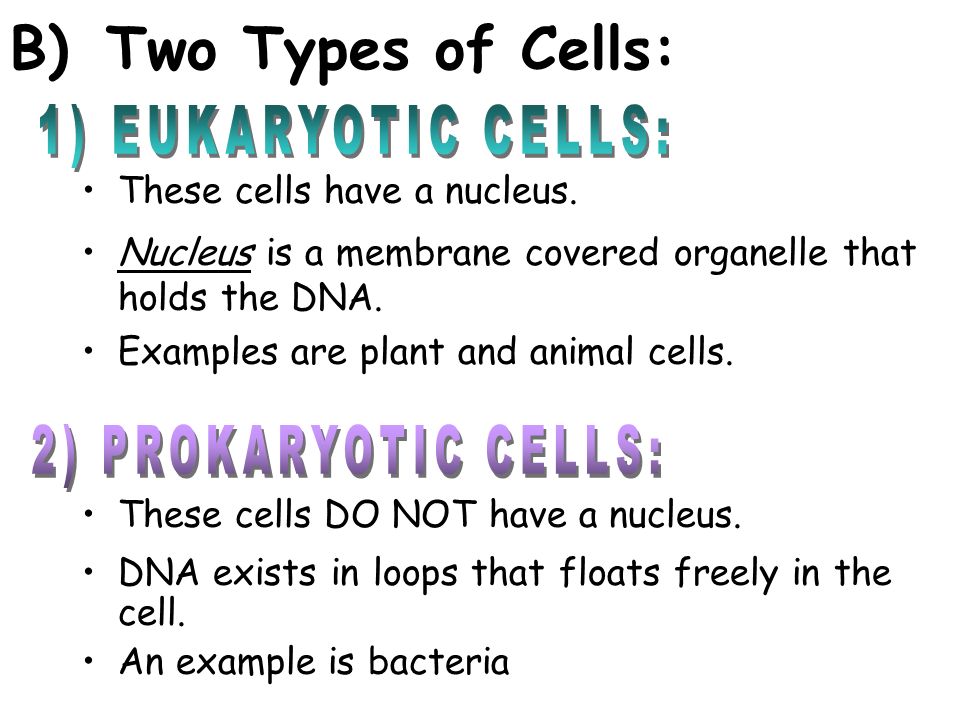 B) Two Types of Cells:

1) EUKARYOTIC CELLS:

• These cells have a nucleus.
• Nucleus is a membrane covered organelle that holds the DNA.
• Examples are plant and animal cells.

2) PROKARYOTIC CELLS:

• These cells DO NOT have a nucleus.
• DNA exists in loops that floats freely in the cell.
• An example is bacteria